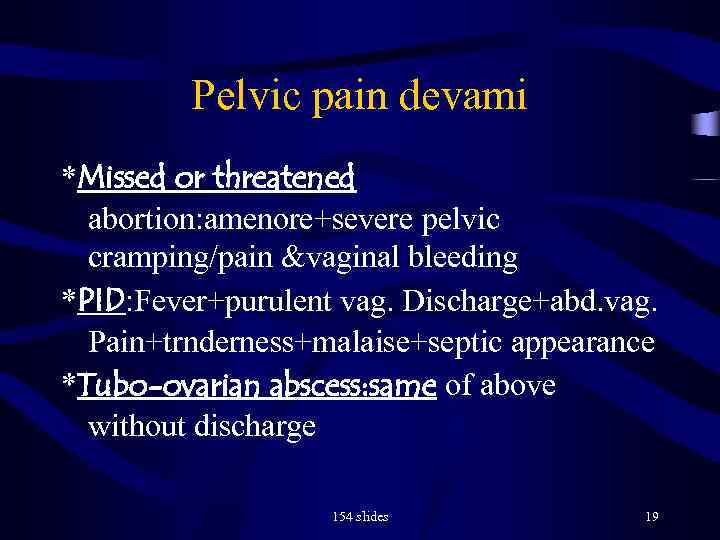 Pelvic pain devami

*Missed or threatened abortion:amenore+severe pelvic cramping/pain &vaginal bleeding

*PID:Fever+purulent vag. Discharge+abd.vag. Pain+trnderness+malaise+septic appearance

*Tubo-ovarian abscess:same of above without discharge

154 slides

19